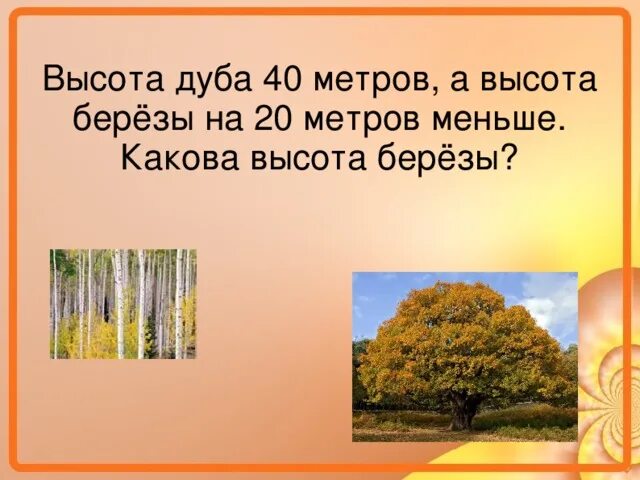 Высота дуба 40 метров, а высота берёзы на 20 метров меньше. Какова высота берёзы?